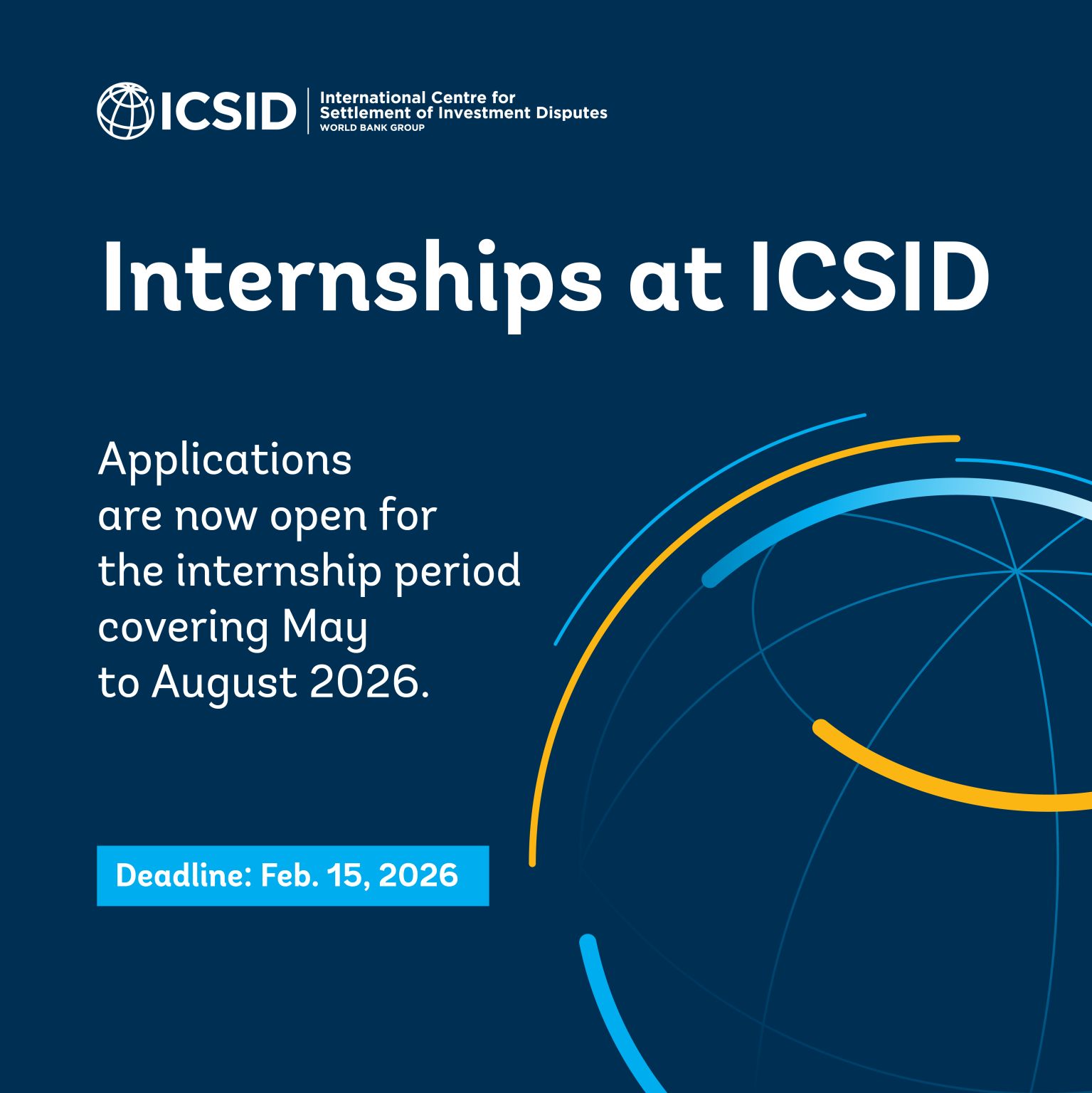 ICSID
International Centre for Settlement of Investment Disputes
WORLD BANK GROUP

Internships at ICSID

Applications are now open for the internship period covering May to August 2026.

Deadline: Feb. 15, 2026